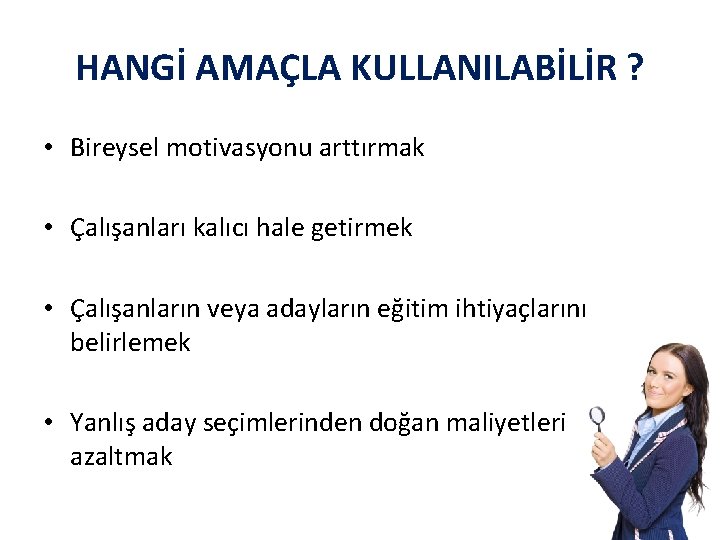 HANGİ AMAÇLA KULLANILABİLİR ?

• Bireysel motivasyonu arttırmak

• Çalışanları kalıcı hale getirmek

• Çalışanların veya adayların eğitim ihtiyaçlarını belirlemek

• Yanlış aday seçimlerinden doğan maliyetleri azaltmak